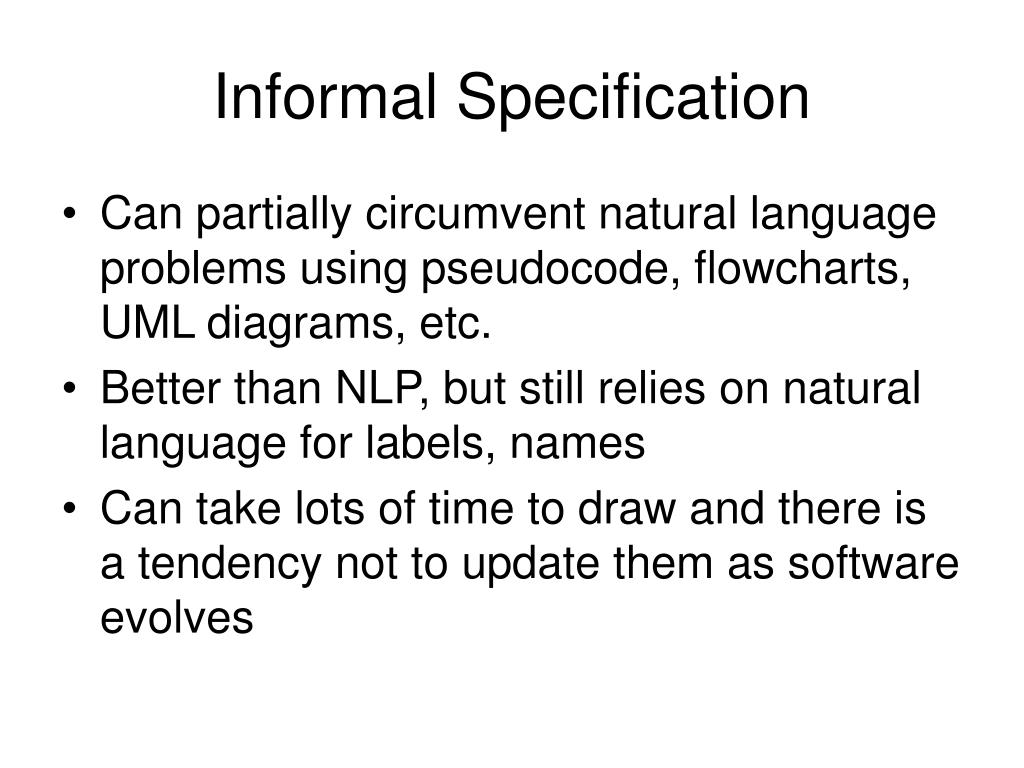 Informal Specification

• Can partially circumvent natural language problems using pseudocode, flowcharts, UML diagrams, etc.
• Better than NLP, but still relies on natural language for labels, names
• Can take lots of time to draw and there is a tendency not to update them as software evolves